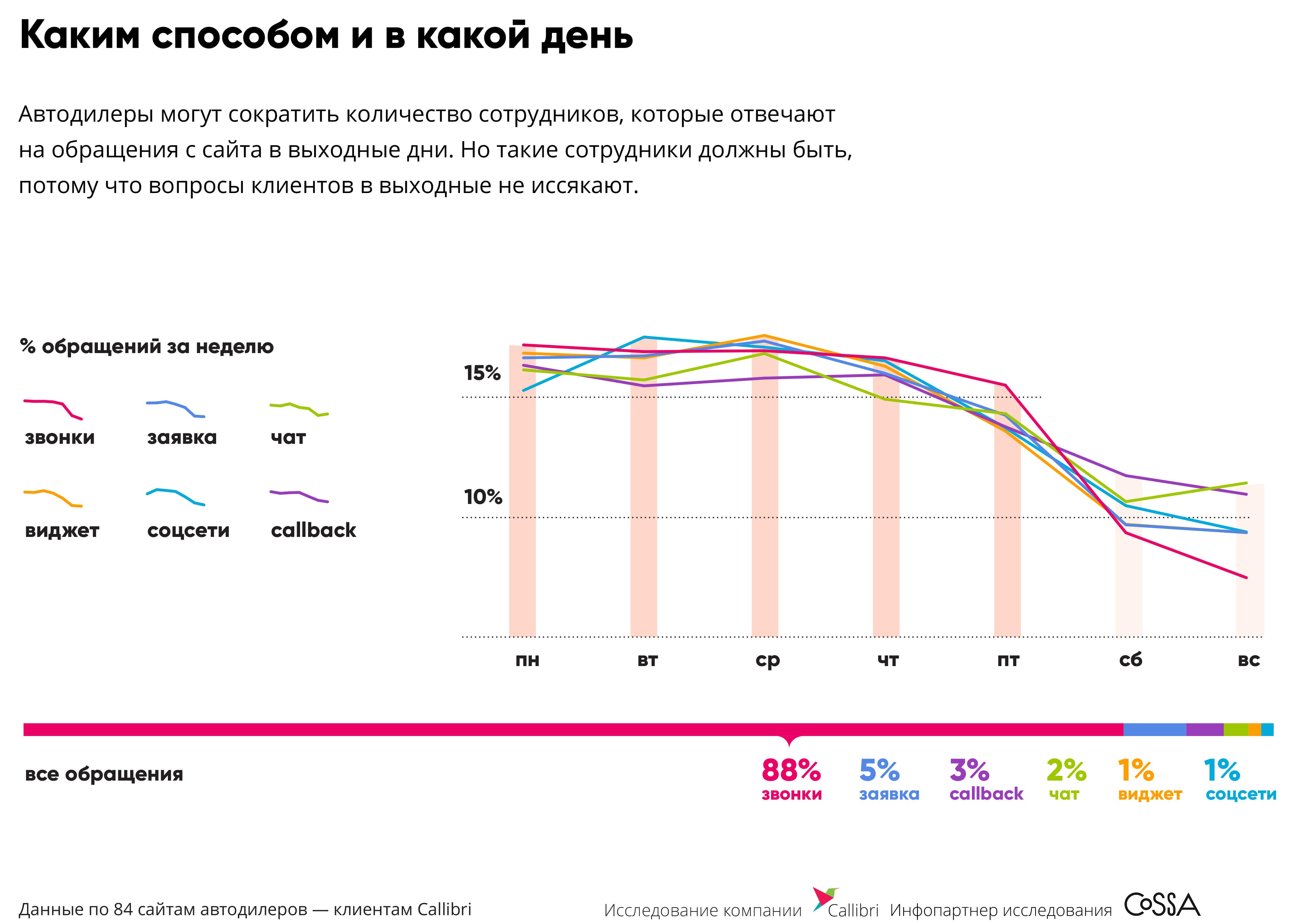 Каким способом и в какой день

Автодилеры могут сократить количество сотрудников, которые отвечают на обращения с сайта в выходные дни. Но такие сотрудники должны быть, потому что вопросы клиентов в выходные не иссякают.

% обращений за неделю

звонки
заявка
чат
виджет
соцсети
callback

15%
10%

пн
вт
ср
чт
пт
сб
вс

все обращения

88%
звонки
5%
заявка
3%
callback
2%
чат
1%
виджет
1%
соцсети

Данные по 84 сайтам автодилеров — клиентам Callibri

Исследование компании Callibri Инфопартнер исследования CoSSA